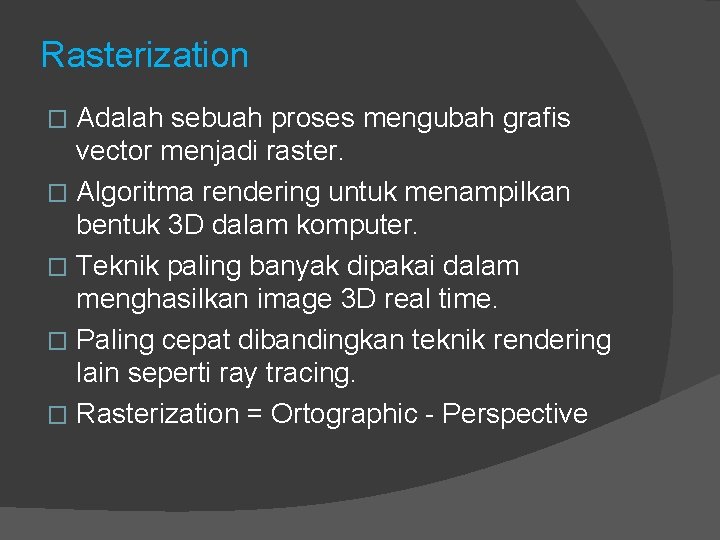 Rasterization

□ Adalah sebuah proses mengubah grafis vector menjadi raster.

□ Algoritma rendering untuk menampilkan bentuk 3D dalam komputer.

□ Teknik paling banyak dipakai dalam menghasilkan image 3D real time.

□ Paling cepat dibandingkan teknik rendering lain seperti ray tracing.

□ Rasterization = Ortographic - Perspective